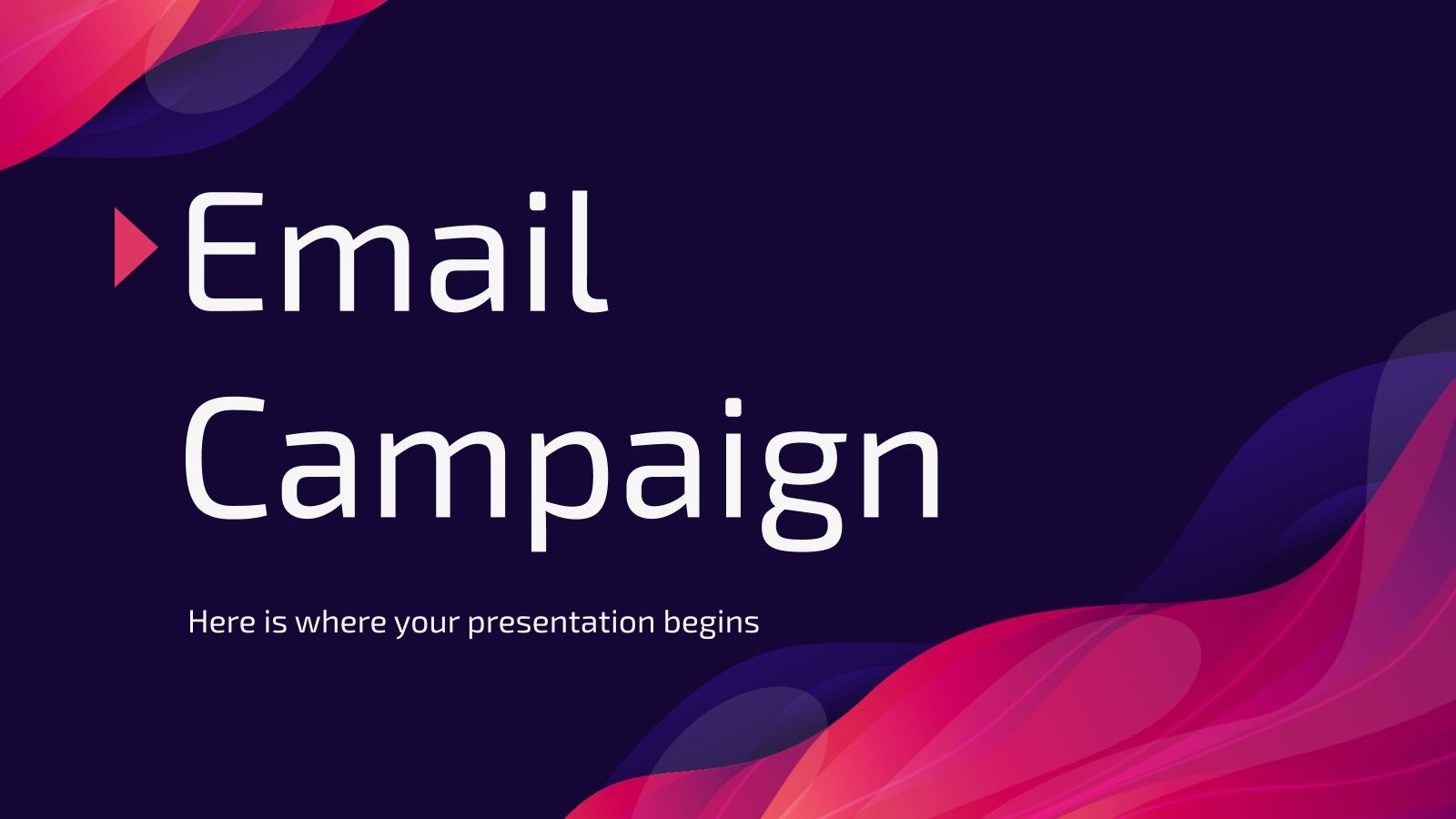 Email Campaign

Here is where your presentation begins